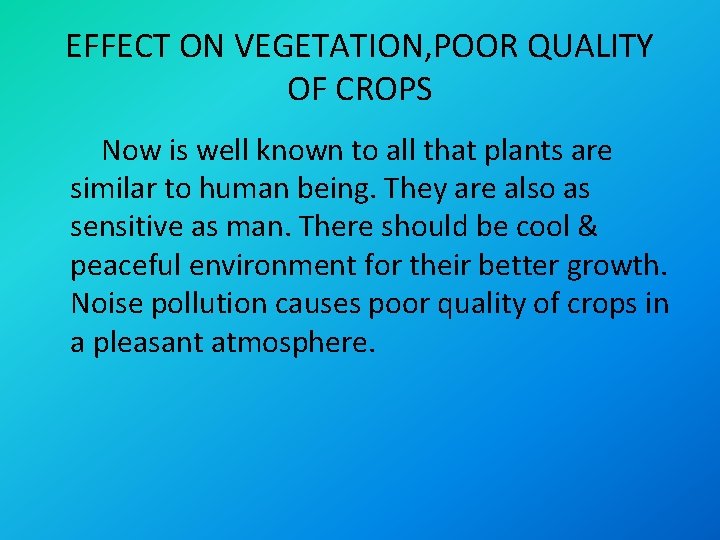 EFFECT ON VEGETATION,POOR QUALITY OF CROPS

Now is well known to all that plants are similar to human being. They are also as sensitive as man. There should be cool & peaceful environment for their better growth. Noise pollution causes poor quality of crops in a pleasant atmosphere.